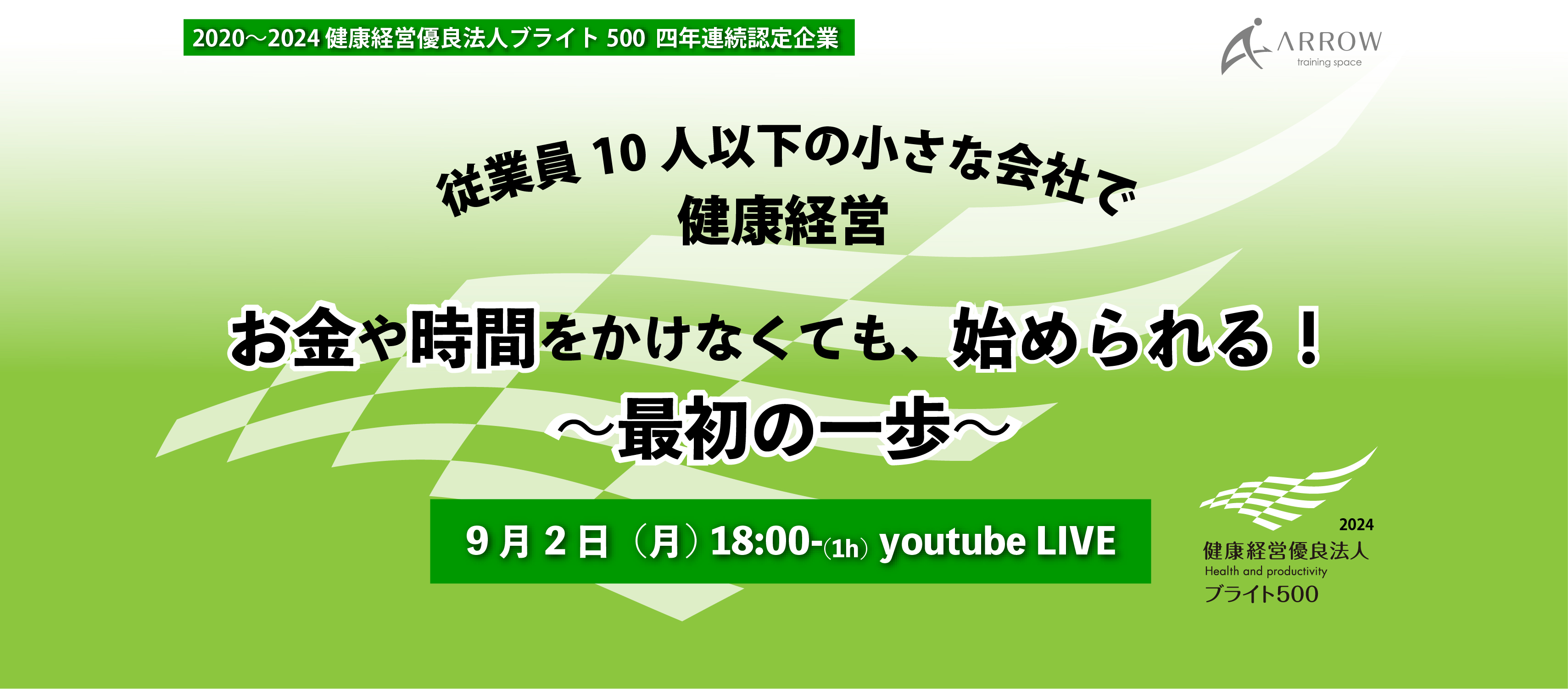 2020～2024 健康経営優良法人ブライト 500 四年連続認定企業

ARROW
training space

従業員 10 人以下の小さな会社で
健康経営

お金や時間をかけなくても、始められる！
～最初の一歩～

9 月 2 日（月）18:00-(1h) youtube LIVE

2024
健康経営優良法人
Health and productivity
ブライト500